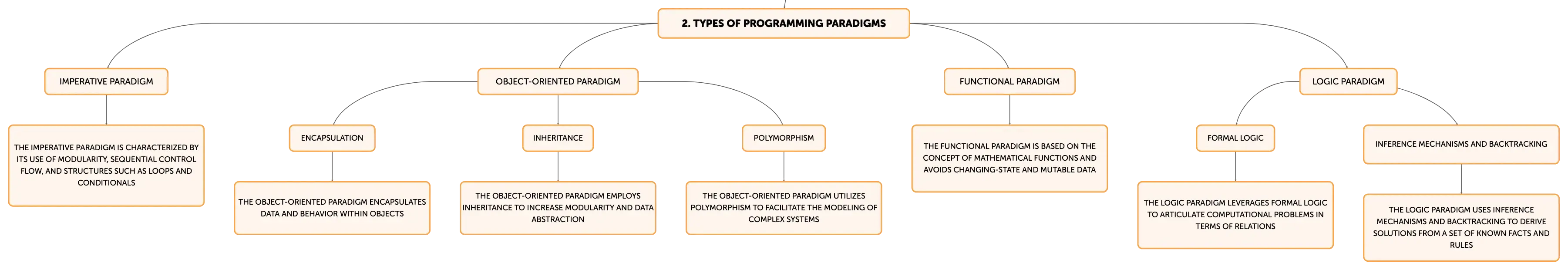 2. TYPES OF PROGRAMMING PARADIGMS

IMPERATIVE PARADIGM

THE IMPERATIVE PARADIGM IS CHARACTERIZED BY ITS USE OF MODULARITY, SEQUENTIAL CONTROL FLOW, AND STRUCTURES SUCH AS LOOPS AND CONDITIONALS

OBJECT-ORIENTED PARADIGM

ENCAPSULATION

THE OBJECT-ORIENTED PARADIGM ENCAPSULATES DATA AND BEHAVIOR WITHIN OBJECTS

INHERITANCE

THE OBJECT-ORIENTED PARADIGM EMPLOYS INHERITANCE TO INCREASE MODULARITY AND DATA ABSTRACTION

POLYMORPHISM

THE OBJECT-ORIENTED PARADIGM UTILIZES POLYMORPHISM TO FACILITATE THE MODELING OF COMPLEX SYSTEMS

FUNCTIONAL PARADIGM

THE FUNCTIONAL PARADIGM IS BASED ON THE CONCEPT OF MATHEMATICAL FUNCTIONS AND AVOIDS CHANGING-STATE AND MUTABLE DATA

LOGIC PARADIGM

FORMAL LOGIC

THE LOGIC PARADIGM LEVERAGES FORMAL LOGIC TO ARTICULATE COMPUTATIONAL PROBLEMS IN TERMS OF RELATIONS

INFERENCE MECHANISMS AND BACKTRACKING

THE LOGIC PARADIGM USES INFERENCE MECHANISMS AND BACKTRACKING TO DERIVE SOLUTIONS FROM A SET OF KNOWN FACTS AND RULES